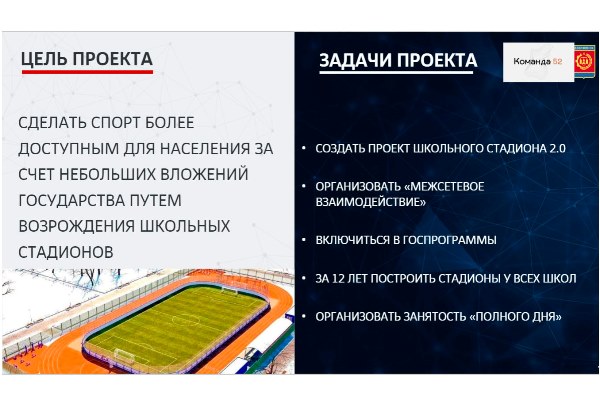 ЦЕЛЬ ПРОЕКТА

СДЕЛАТЬ СПОРТ БОЛЕЕ ДОСТУПНЫМ ДЛЯ НАСЕЛЕНИЯ ЗА СЧЕТ НЕБОЛЬШИХ ВЛОЖЕНИЙ ГОСУДАРСТВА ПУТЕМ ВОЗРОЖДЕНИЯ ШКОЛЬНЫХ СТАДИОНОВ

ЗАДАЧИ ПРОЕКТА

Команда 52

• СОЗДАТЬ ПРОЕКТ ШКОЛЬНОГО СТАДИОНА 2.0

• ОРГАНИЗОВАТЬ «МЕЖСЕТЕВОЕ ВЗАИМОДЕЙСТВИЕ»

• ВКЛЮЧИТЬСЯ В ГОСПРОГРАММЫ

• ЗА 12 ЛЕТ ПОСТРОИТЬ СТАДИОНЫ У ВСЕХ ШКОЛ

• ОРГАНИЗОВАТЬ ЗАНЯТОСТЬ «ПОЛНОГО ДНЯ»